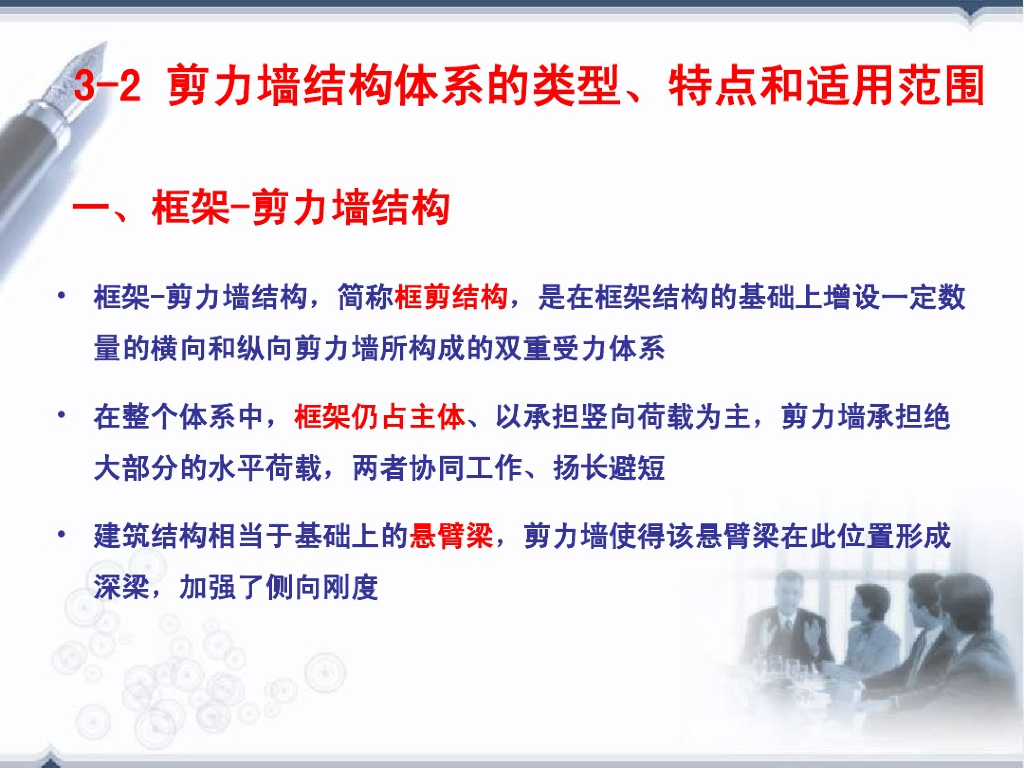 3-2 剪力墙结构体系的类型、特点和适用范围

一、框架-剪力墙结构

• 框架-剪力墙结构，简称框剪结构，是在框架结构的基础上增设一定数量的横向和纵向剪力墙所构成的双重受力体系

• 在整个体系中，框架仍占主体、以承担竖向荷载为主，剪力墙承担绝大部分的水平荷载，两者协同工作、扬长避短

• 建筑结构相当于基础上的悬臂梁，剪力墙使得该悬臂梁在此位置形成深梁，加强了侧向刚度